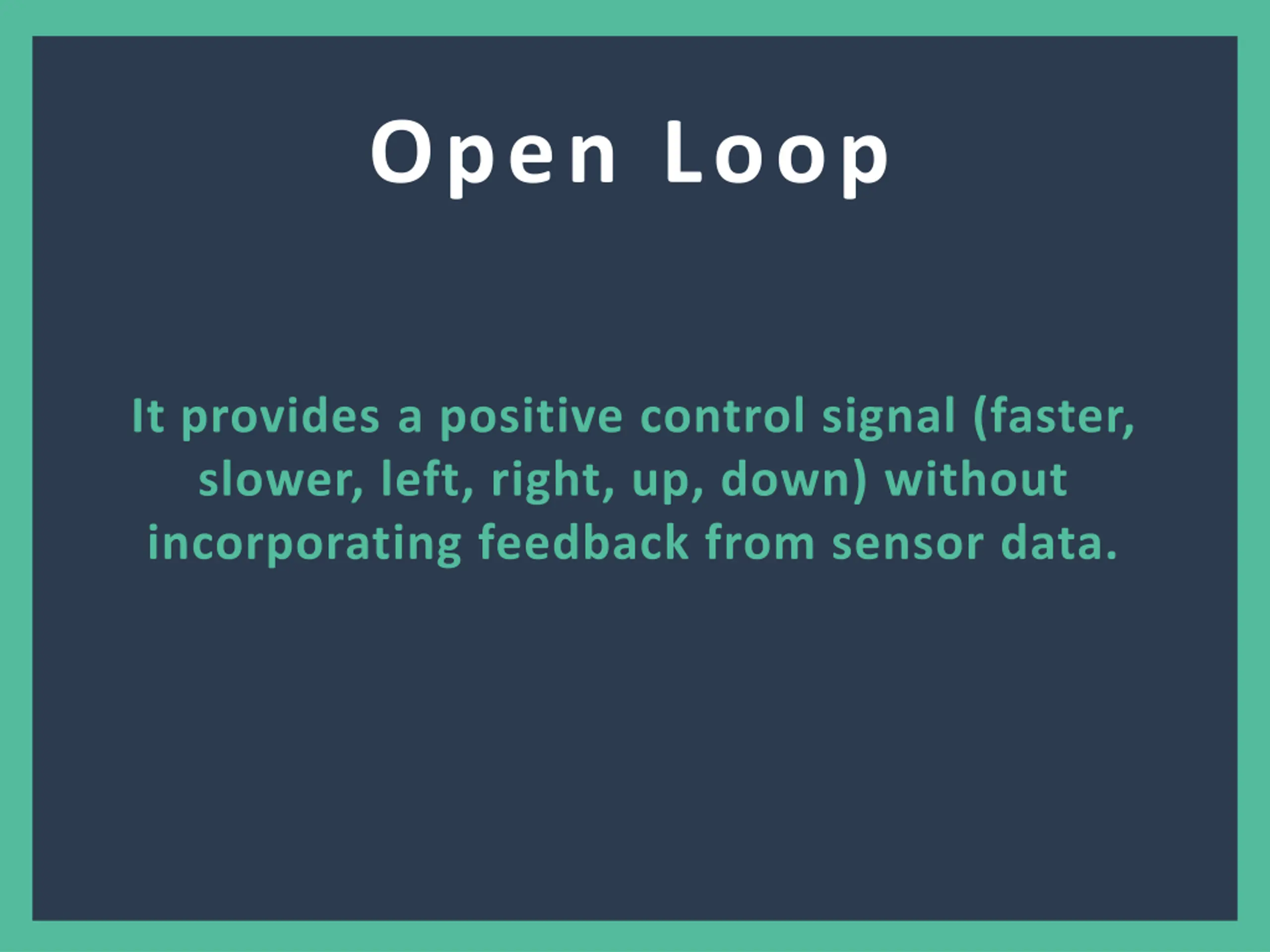 Open Loop

It provides a positive control signal (faster, slower, left, right, up, down) without incorporating feedback from sensor data.